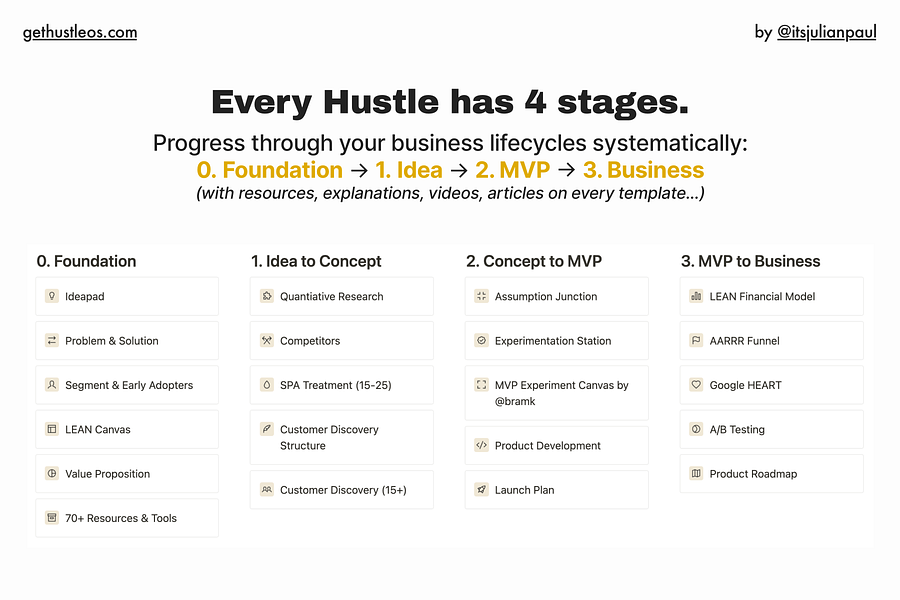 gethustleos.com

by @itsjulianpaul

Every Hustle has 4 stages.

Progress through your business lifecycles systematically:
0. Foundation → 1. Idea → 2. MVP → 3. Business
(with resources, explanations, videos, articles on every template...)

0. Foundation
Ideapad
Problem & Solution
Segment & Early Adopters
LEAN Canvas
Value Proposition
70+ Resources & Tools

1. Idea to Concept
Quantiative Research
Competitors
SPA Treatment (15-25)
Customer Discovery Structure
Customer Discovery (15+)

2. Concept to MVP
Assumption Junction
Experimentation Station
MVP Experiment Canvas by @bramk
Product Development
Launch Plan

3. MVP to Business
LEAN Financial Model
AARRR Funnel
Google HEART
A/B Testing
Product Roadmap